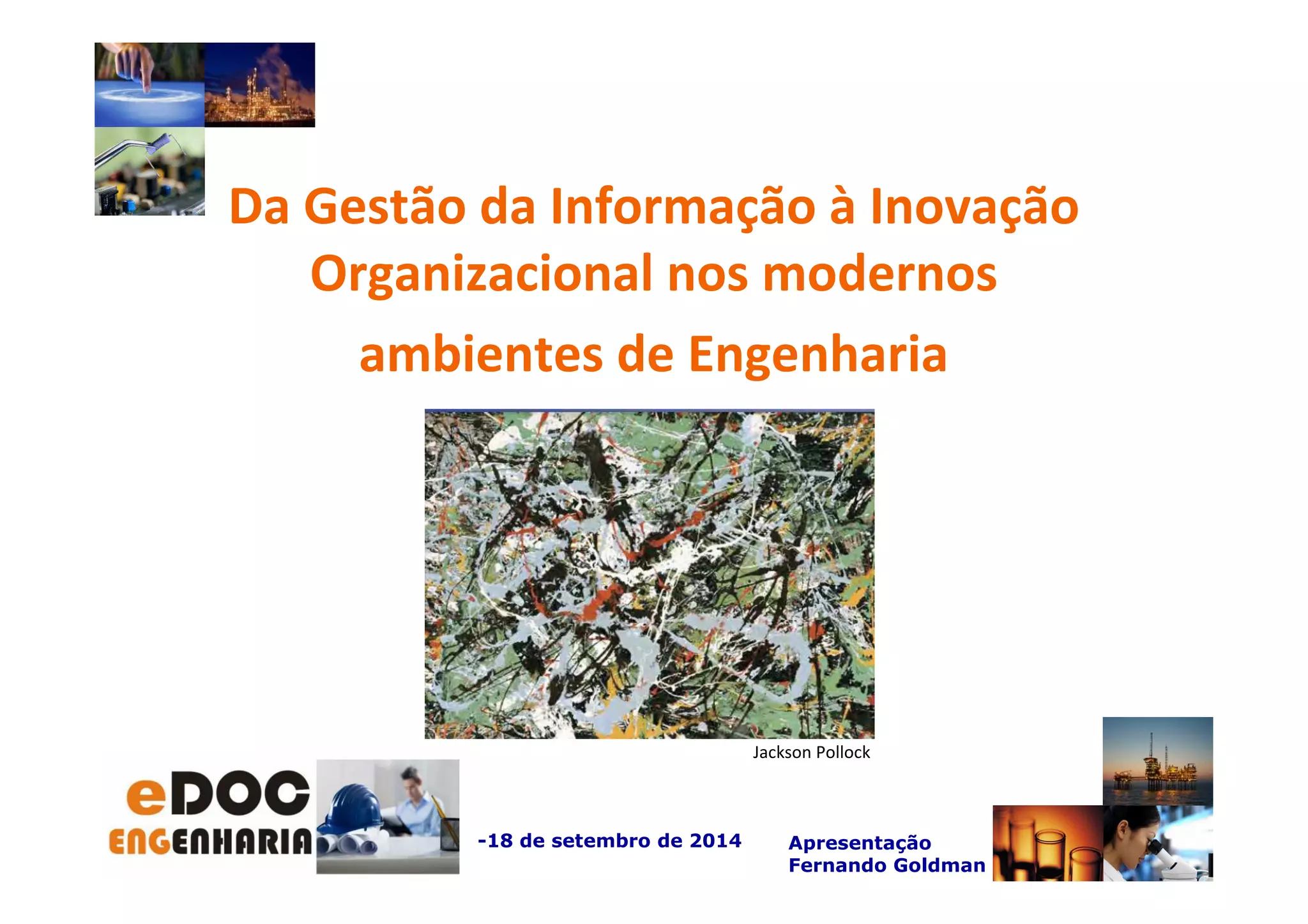 Da Gestão da Informação à Inovação Organizacional nos modernos ambientes de Engenharia

Jackson Pollock

eDOC ENGENHARIA

-18 de setembro de 2014

Apresentação
Fernando Goldman